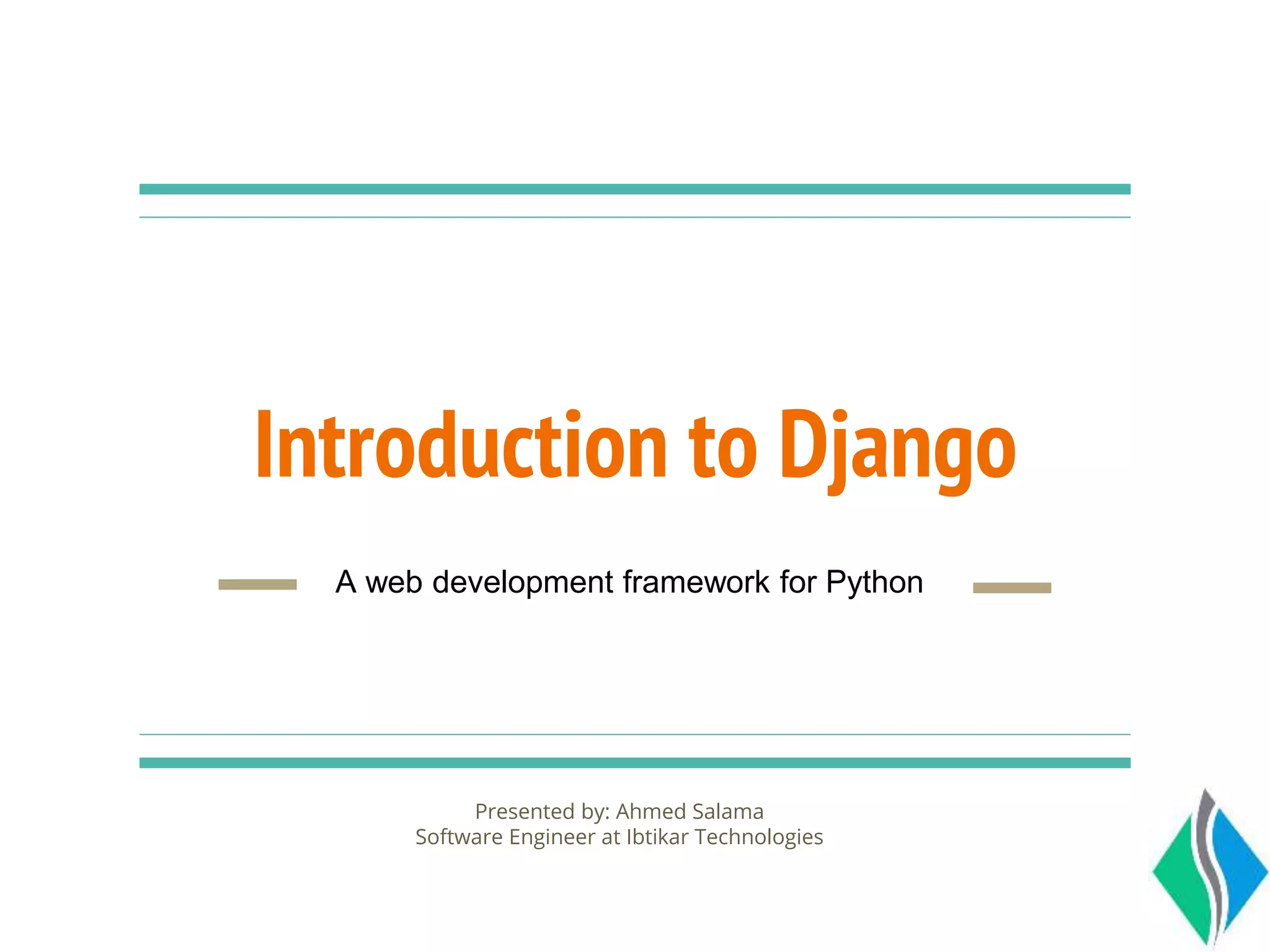 Introduction to Django

A web development framework for Python

Presented by: Ahmed Salama
Software Engineer at Ibtikar Technologies